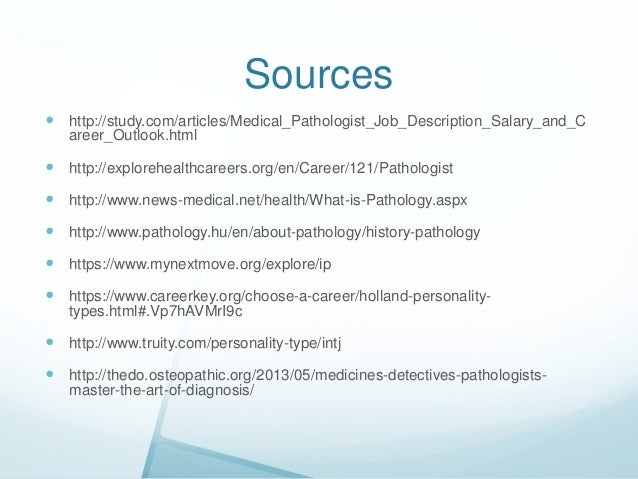 Sources

- http://study.com/articles/Medical_Pathologist_Job_Description_Salary_and_Career_Outlook.html
- http://explorehealthcareers.org/en/Career/121/Pathologist
- http://www.news-medical.net/health/What-is-Pathology.aspx
- http://www.pathology.hu/en/about-pathology/history-pathology
- https://www.mynextmove.org/explore/ip
- https://www.careerkey.org/choose-a-career/holland-personality-types.html#.Vp7hAVMrI9c
- http://www.truity.com/personality-type/intj
- http://thedo.osteopathic.org/2013/05/medicines-detectives-pathologists-master-the-art-of-diagnosis/